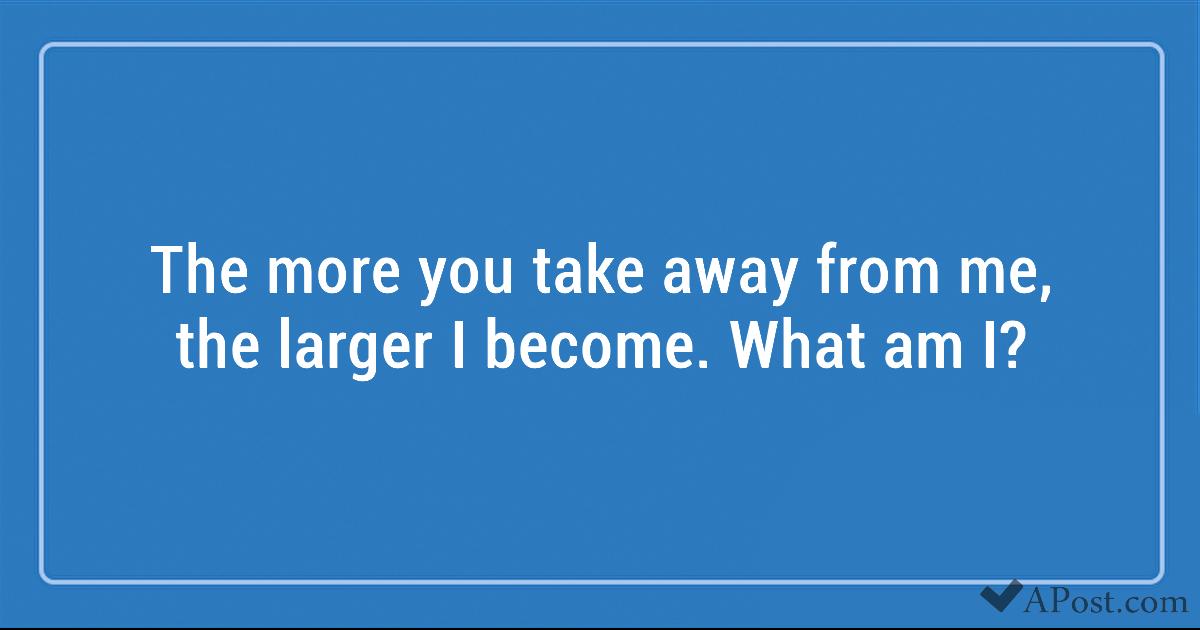 The more you take away from me, the larger I become. What am I?

APost.com